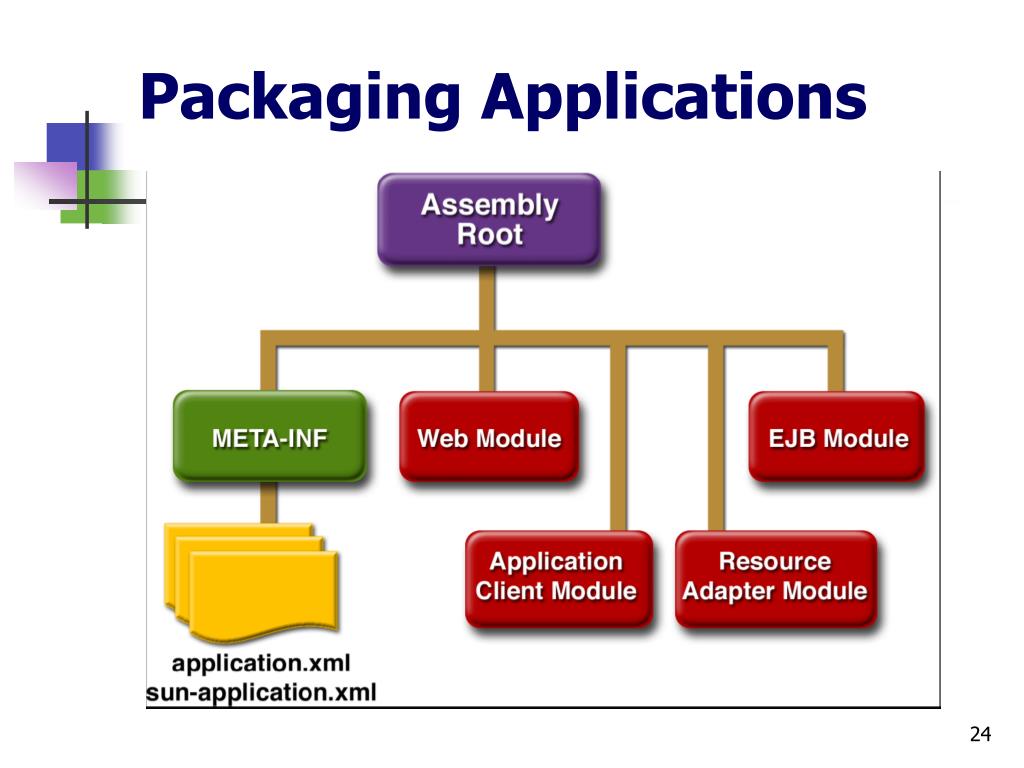 Packaging Applications

Assembly Root

META-INF

Web Module

EJB Module

Application Client Module

Resource Adapter Module

application.xml
sun-application.xml

24